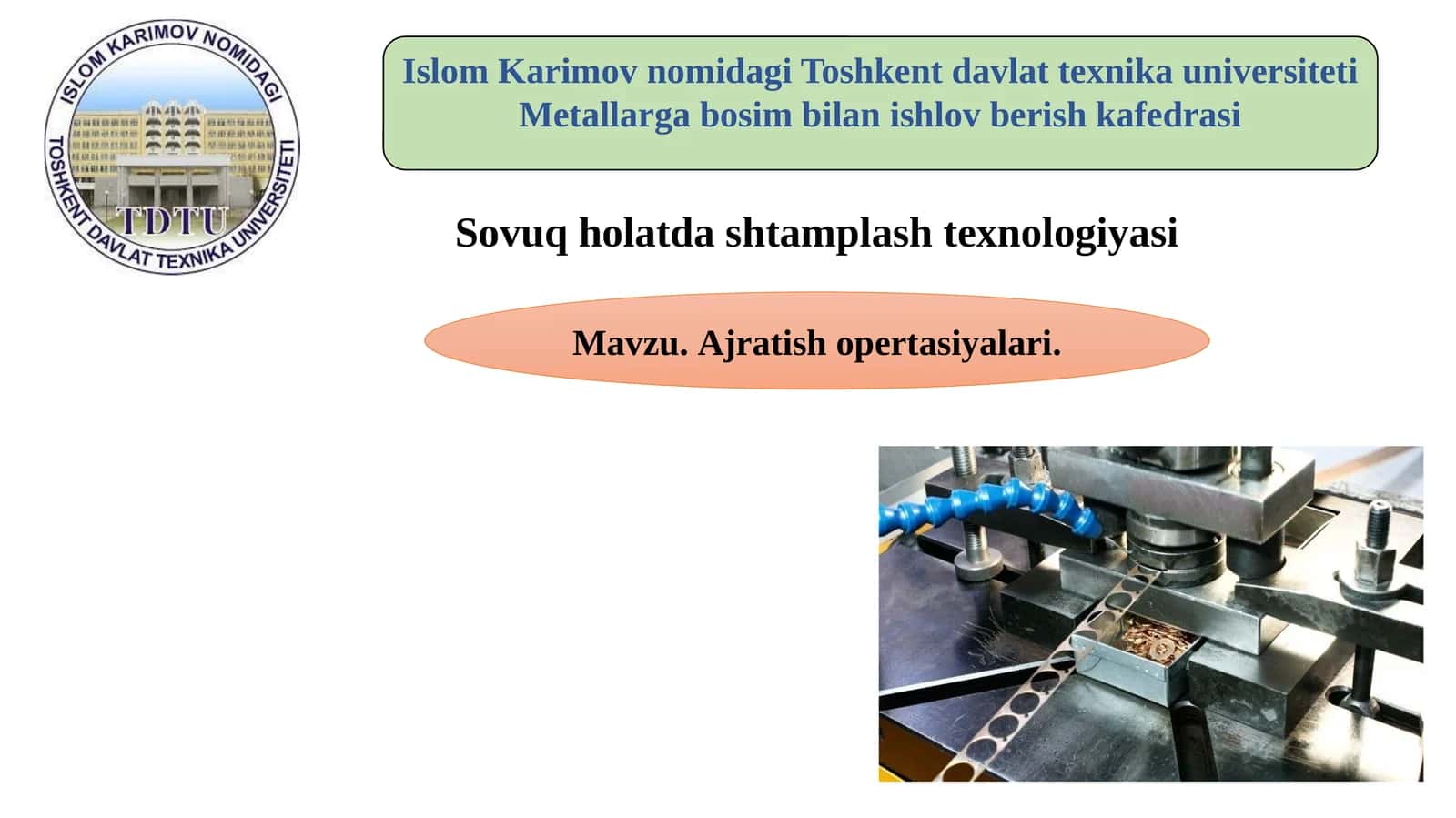 ISLOM KARIMOV NOMIDAGI
TOSHKENT DAVLAT TEXNIKA UNIVERSITETI
TDTU

Islom Karimov nomidagi Toshkent davlat texnika universiteti
Metallarga bosim bilan ishlov berish kafedrasi

Sovuq holatda shtamplash texnologiyasi

Mavzu. Ajratish opertasiyalari.